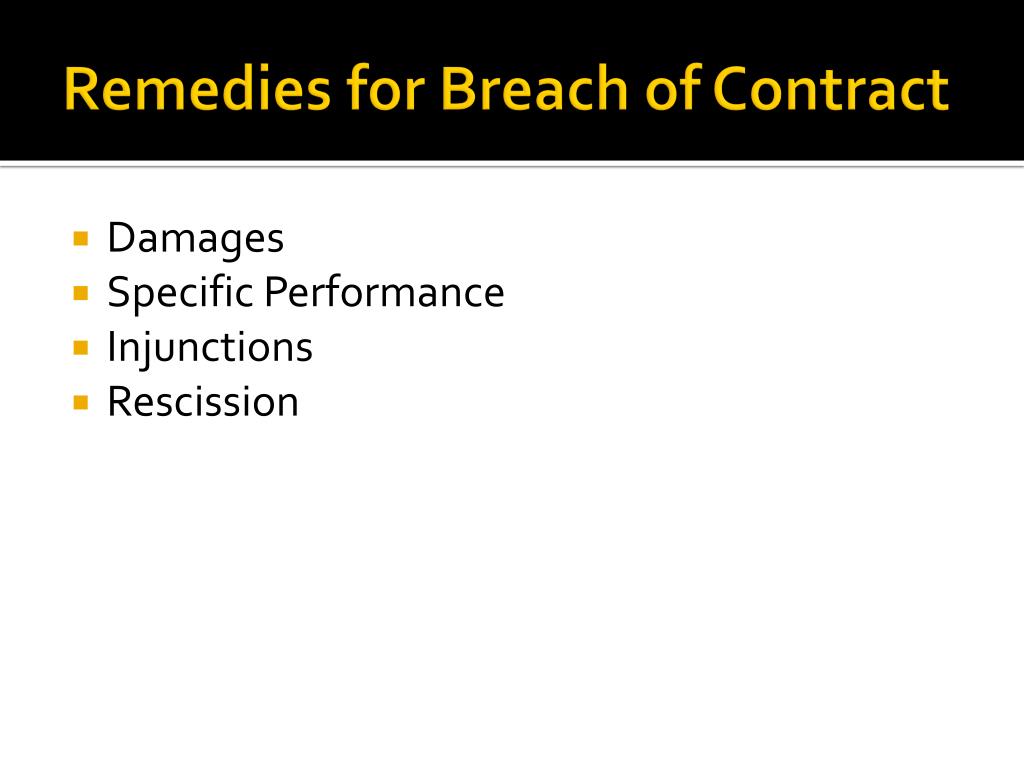 Remedies for Breach of Contract

- Damages
- Specific Performance
- Injunctions
- Rescission